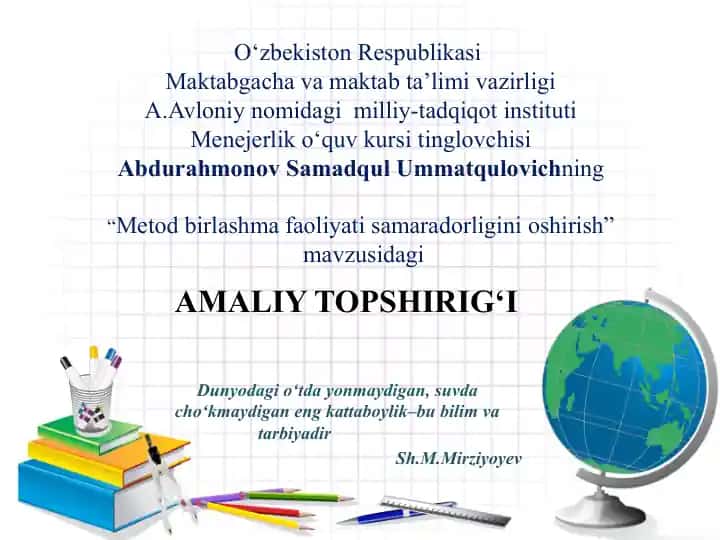 O‘zbekiston Respublikasi
Maktabgacha va maktab ta’limi vazirligi
A.Avloniy nomidagi milliy-tadqiqot instituti
Menejerlik o‘quv kursi tinglovchisi
Abdurahmonov Samadqul Ummatqulovichning

“Metod birlashma faoliyati samaradorligini oshirish” mavzusidagi

AMALIY TOPSHIRIG‘I

Dunyodagi o‘tda yonmaydigan, suvda cho‘kmaydigan eng kattaboylik–bu bilim va tarbiyadir

Sh.M.Mirziyoyev